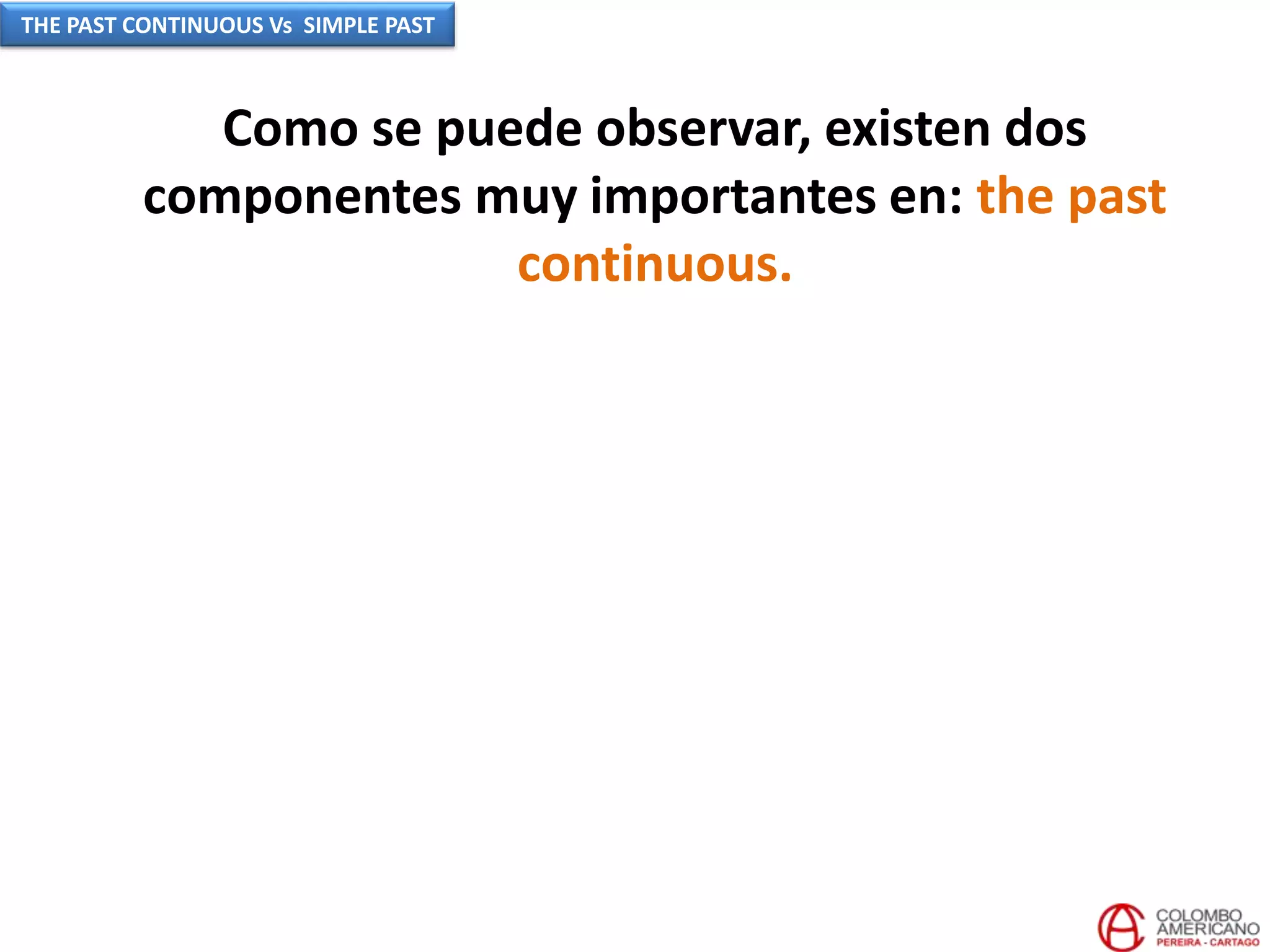 THE PAST CONTINUOUS Vs SIMPLE PAST

Como se puede observar, existen dos componentes muy importantes en: the past continuous.

COLOMBO AMERICANO
PEREIRA - CARTAGO